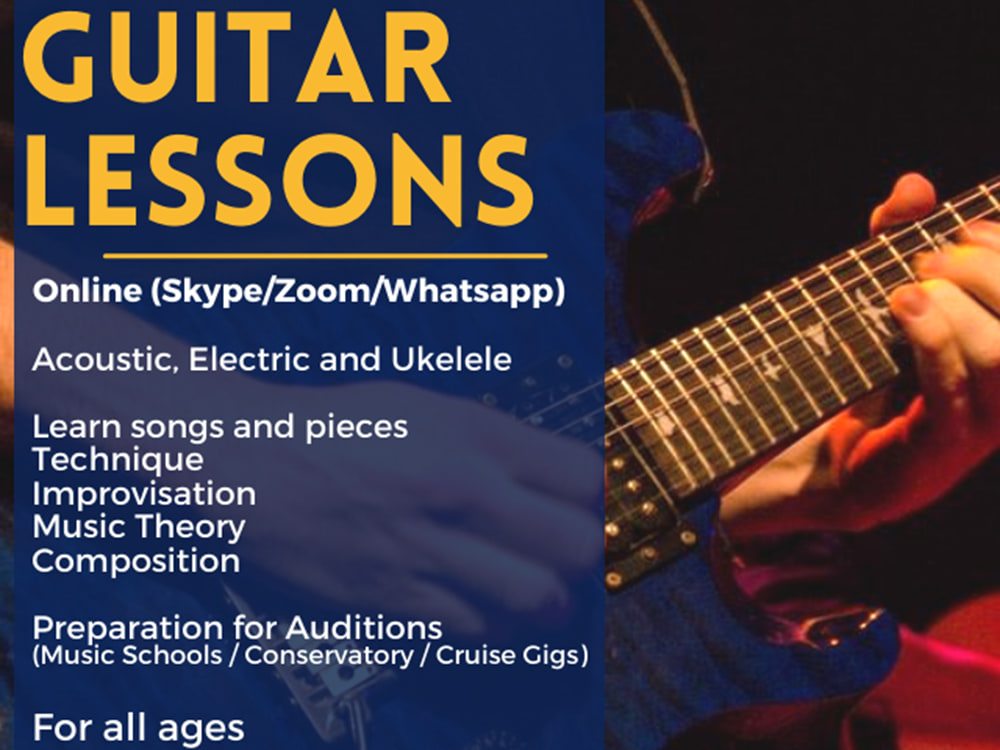 GUITAR LESSONS

Online (Skype/Zoom/Whatsapp)

Acoustic, Electric and Ukelele

Learn songs and pieces
Technique
Improvisation
Music Theory
Composition

Preparation for Auditions
(Music Schools / Conservatory / Cruise Gigs)

For all ages